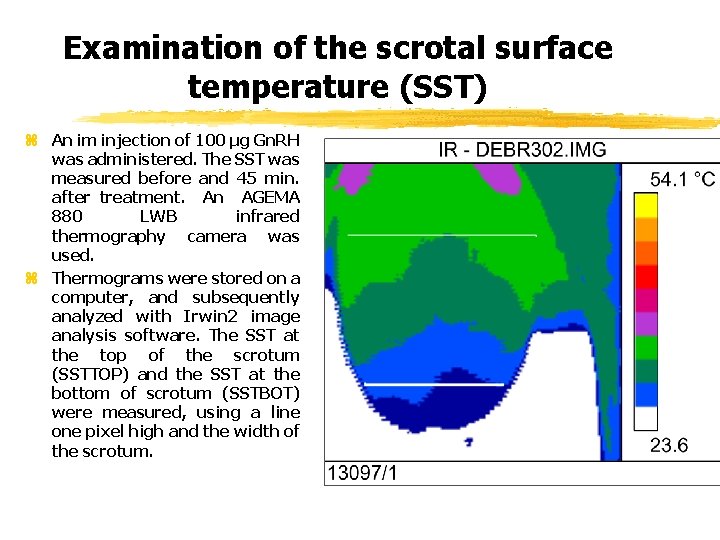 Examination of the scrotal surface temperature (SST)

An im injection of 100 µg GnRH was administered. The SST was measured before and 45 min. after treatment. An AGEMA 880 LWB infrared thermography camera was used.

Thermograms were stored on a computer, and subsequently analyzed with Irwin2 image analysis software. The SST at the top of the scrotum (SSTTOP) and the SST at the bottom of scrotum (SSTBOT) were measured, using a line one pixel high and the width of the scrotum.

IR - DEBR302.IMG

54.1 °C

23.6

13097/1